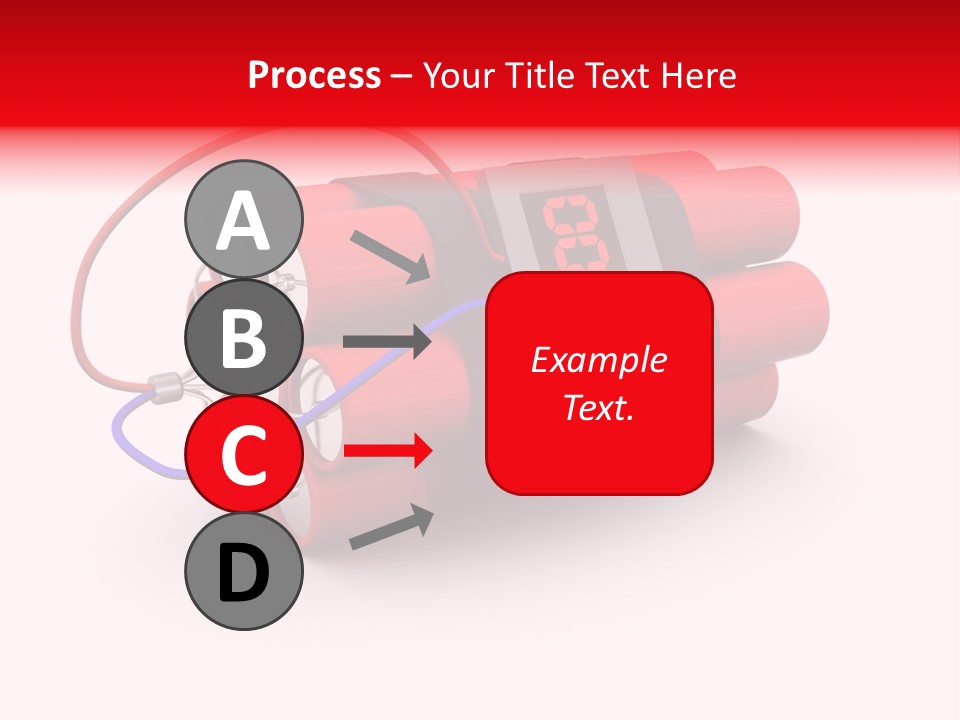 Process – Your Title Text Here

A

B

C

D

Example Text.